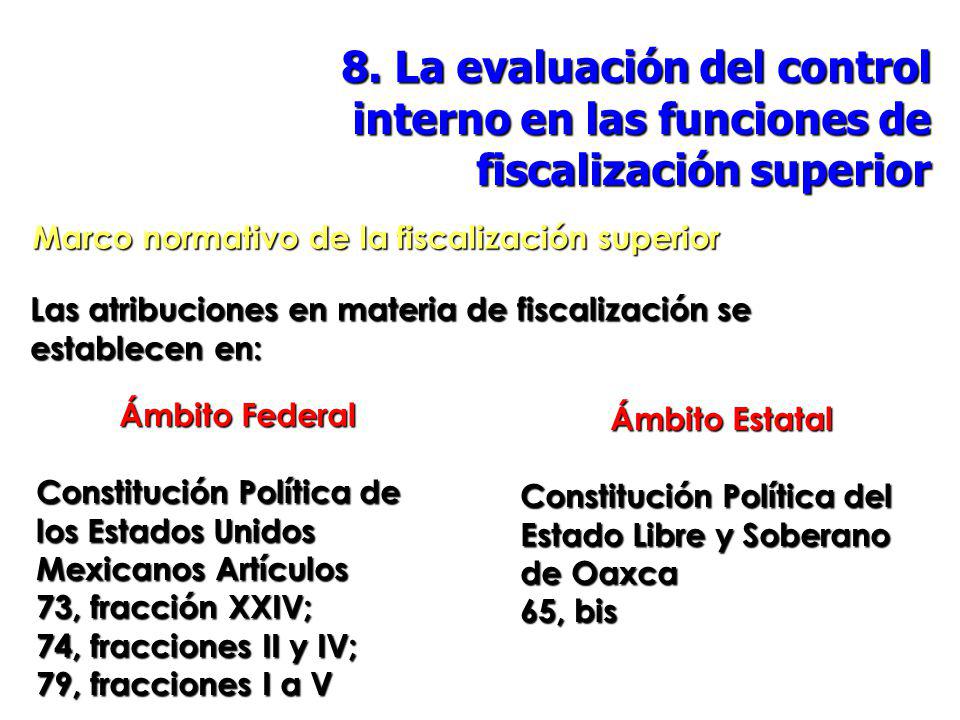 8. La evaluación del control interno en las funciones de fiscalización superior

Marco normativo de la fiscalización superior

Las atribuciones en materia de fiscalización se establecen en:

Ámbito Federal

Constitución Política de los Estados Unidos Mexicanos Artículos
73, fracción XXIV;
74, fracciones II y IV;
79, fracciones I a V

Ámbito Estatal

Constitución Política del Estado Libre y Soberano de Oaxca
65, bis